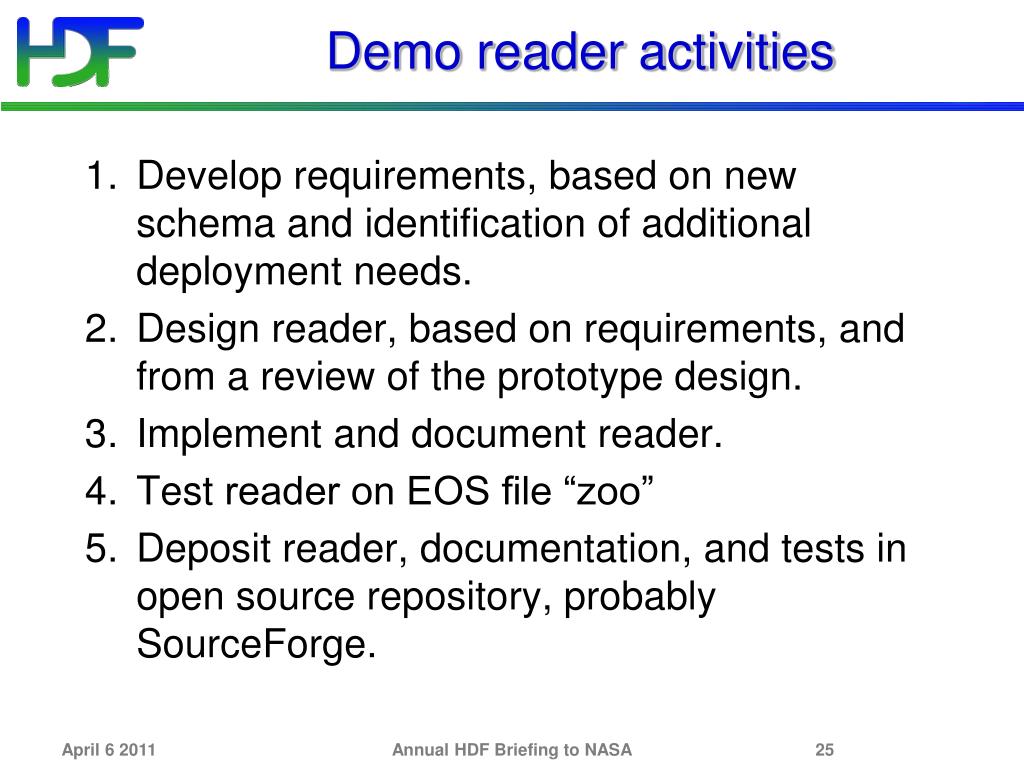 HDF

Demo reader activities

1. Develop requirements, based on new schema and identification of additional deployment needs.
2. Design reader, based on requirements, and from a review of the prototype design.
3. Implement and document reader.
4. Test reader on EOS file “zoo”
5. Deposit reader, documentation, and tests in open source repository, probably SourceForge.

April 6 2011

Annual HDF Briefing to NASA

25